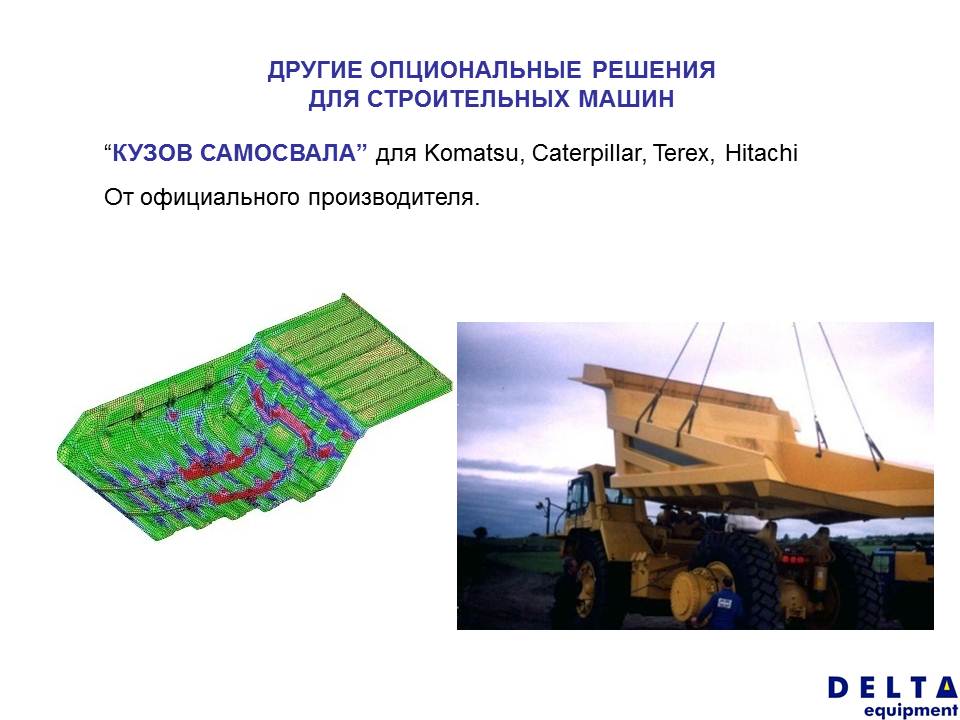 ДРУГИЕ ОПЦИОНАЛЬНЫЕ РЕШЕНИЯ
ДЛЯ СТРОИТЕЛЬНЫХ МАШИН

“КУЗОВ САМОСВАЛА” для Komatsu, Caterpillar, Terex, Hitachi

От официального производителя.

DELTA
equipment